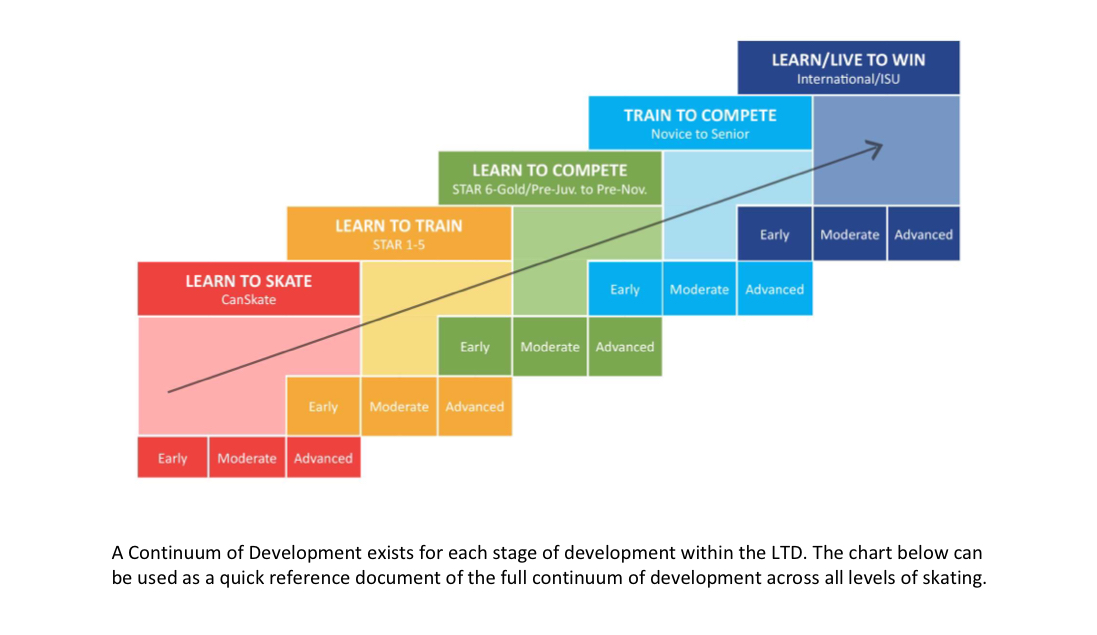 LEARN/LIVE TO WIN
International/ISU

TRAIN TO COMPETE
Novice to Senior

LEARN TO COMPETE
STAR 6-Gold/Pre-Juv. to Pre-Nov.

LEARN TO TRAIN
STAR 1-5

LEARN TO SKATE
CanSkate

Early Moderate Advanced

Early Moderate Advanced

Early Moderate Advanced

Early Moderate Advanced

Early Moderate Advanced

A Continuum of Development exists for each stage of development within the LTD. The chart below can be used as a quick reference document of the full continuum of development across all levels of skating.